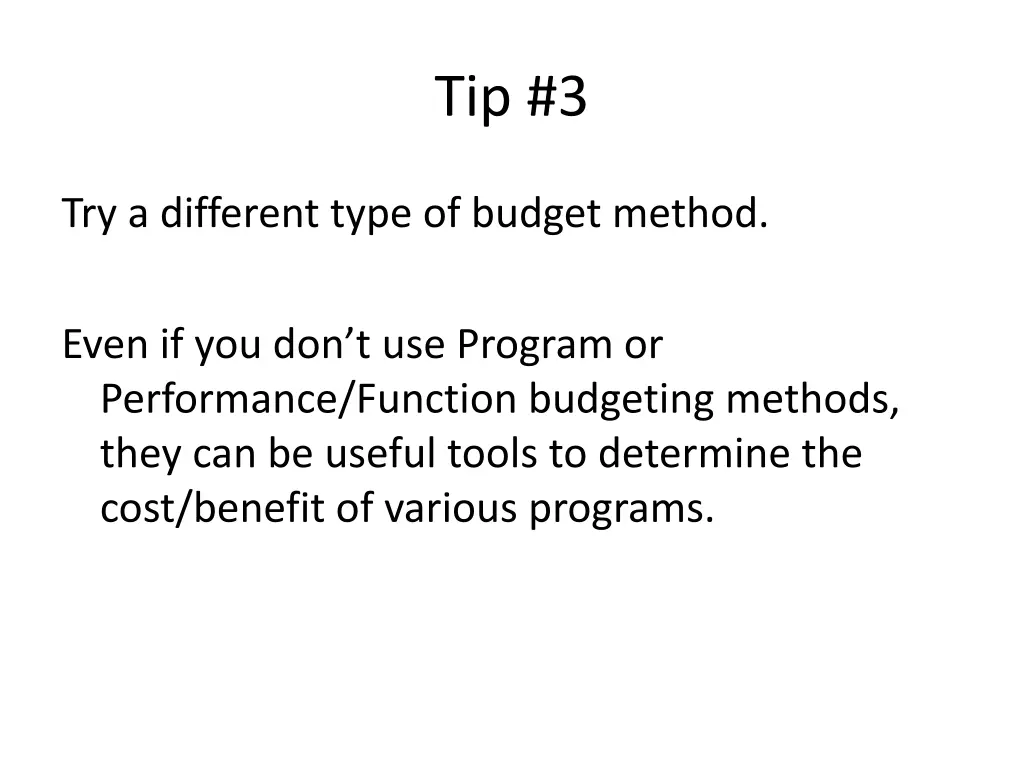 Tip #3

Try a different type of budget method.

Even if you don’t use Program or Performance/Function budgeting methods, they can be useful tools to determine the cost/benefit of various programs.